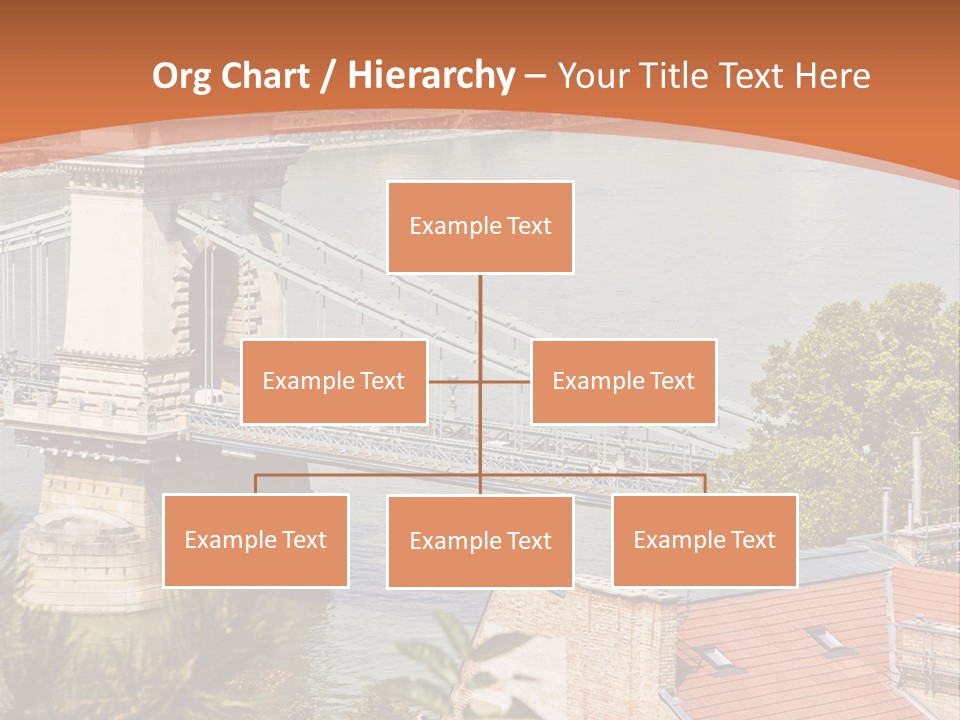 Org Chart / Hierarchy – Your Title Text Here

Example Text

Example Text

Example Text

Example Text

Example Text

Example Text